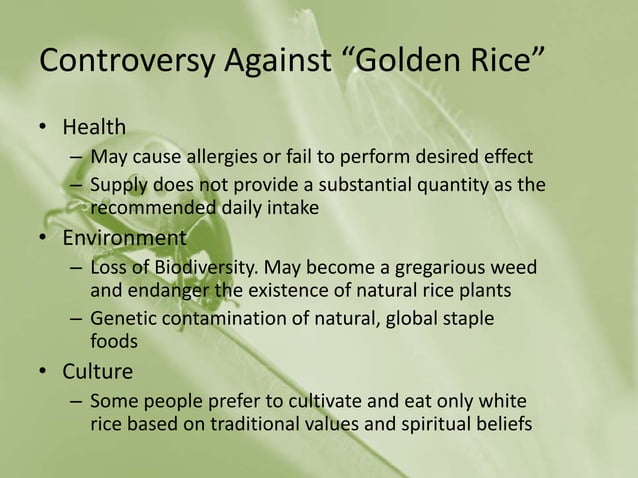 Controversy Against “Golden Rice”

• Health
– May cause allergies or fail to perform desired effect
– Supply does not provide a substantial quantity as the recommended daily intake
• Environment
– Loss of Biodiversity. May become a gregarious weed and endanger the existence of natural rice plants
– Genetic contamination of natural, global staple foods
• Culture
– Some people prefer to cultivate and eat only white rice based on traditional values and spiritual beliefs